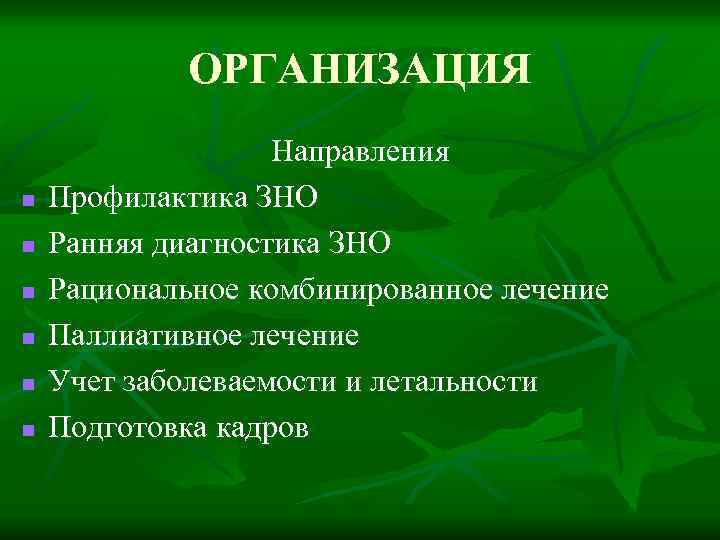 ОРГАНИЗАЦИЯ

Направления

- Профилактика ЗНО
- Ранняя диагностика ЗНО
- Рациональное комбинированное лечение
- Паллиативное лечение
- Учет заболеваемости и летальности
- Подготовка кадров